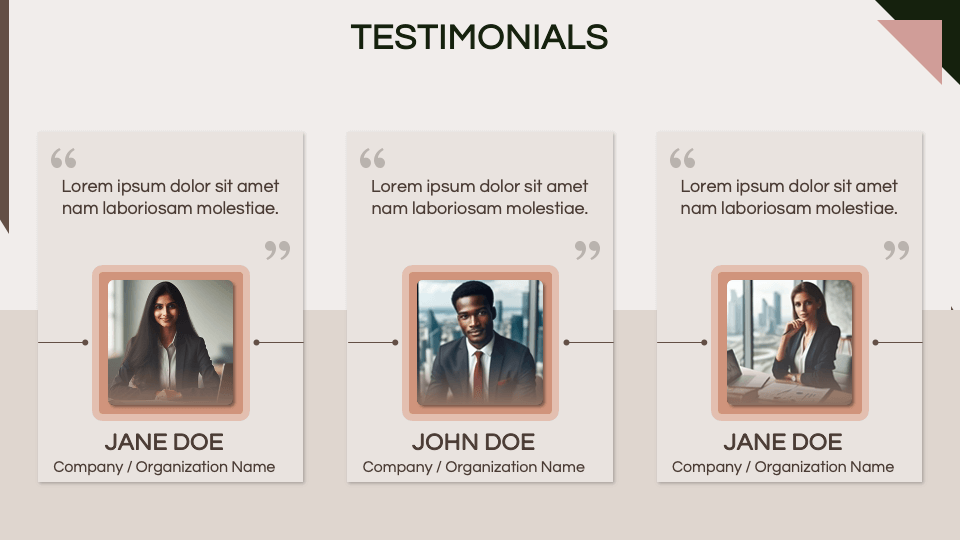 TESTIMONIALS

“
Lorem ipsum dolor sit amet nam laboriosam molestiae.
”
JANE DOE
Company / Organization Name

“
Lorem ipsum dolor sit amet nam laboriosam molestiae.
”
JOHN DOE
Company / Organization Name

“
Lorem ipsum dolor sit amet nam laboriosam molestiae.
”
JANE DOE
Company / Organization Name